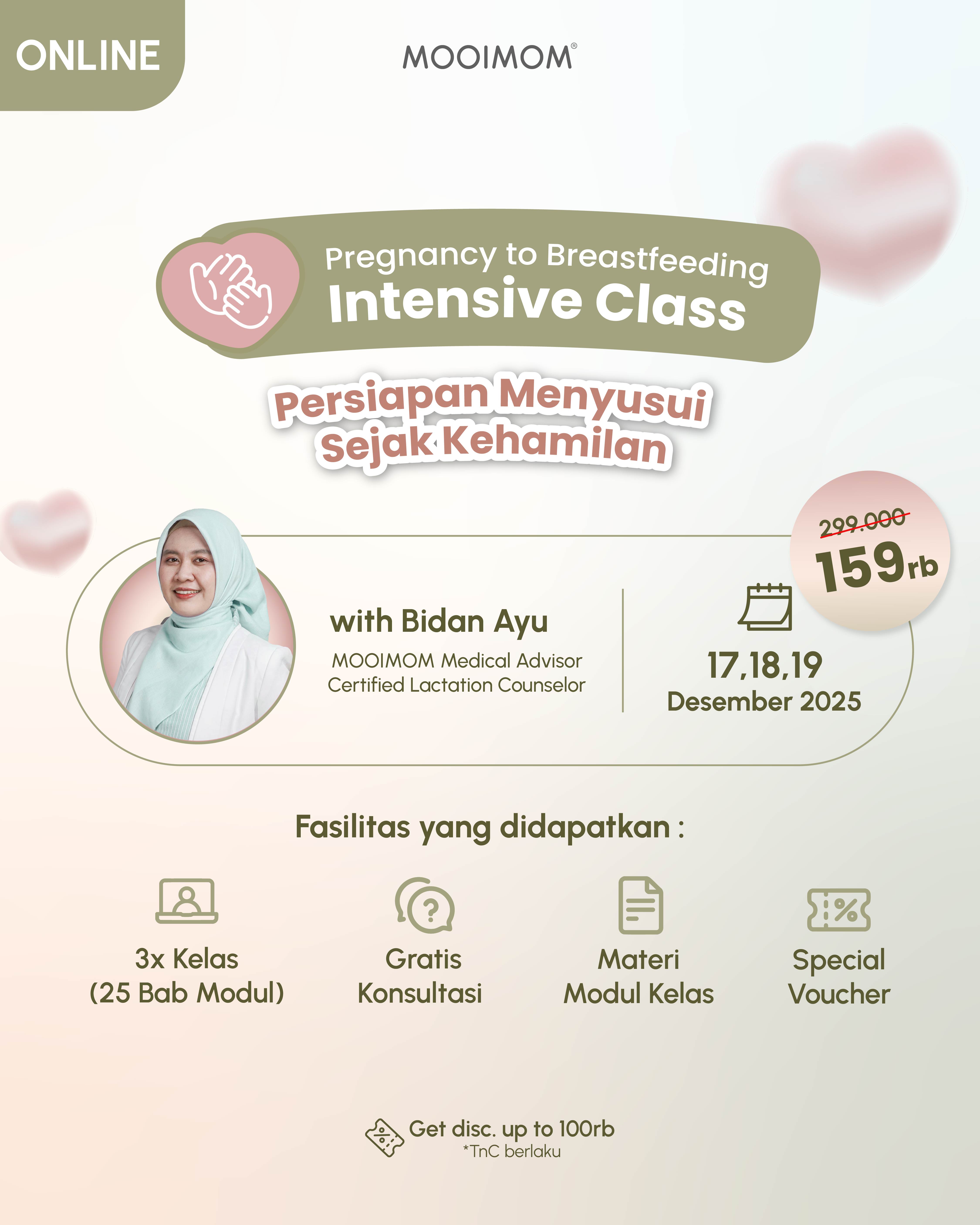 ONLINE

MOOIMOM®

Pregnancy to Breastfeeding
Intensive Class

Persiapan Menyusui
Sejak Kehamilan

299.000
159rb

with Bidan Ayu
MOOIMOM Medical Advisor
Certified Lactation Counselor

17,18,19
Desember 2025

Fasilitas yang didapatkan :

3x Kelas
(25 Bab Modul)

Gratis
Konsultasi

Materi
Modul Kelas

Special
Voucher

Get disc. up to 100rb
*TnC berlaku